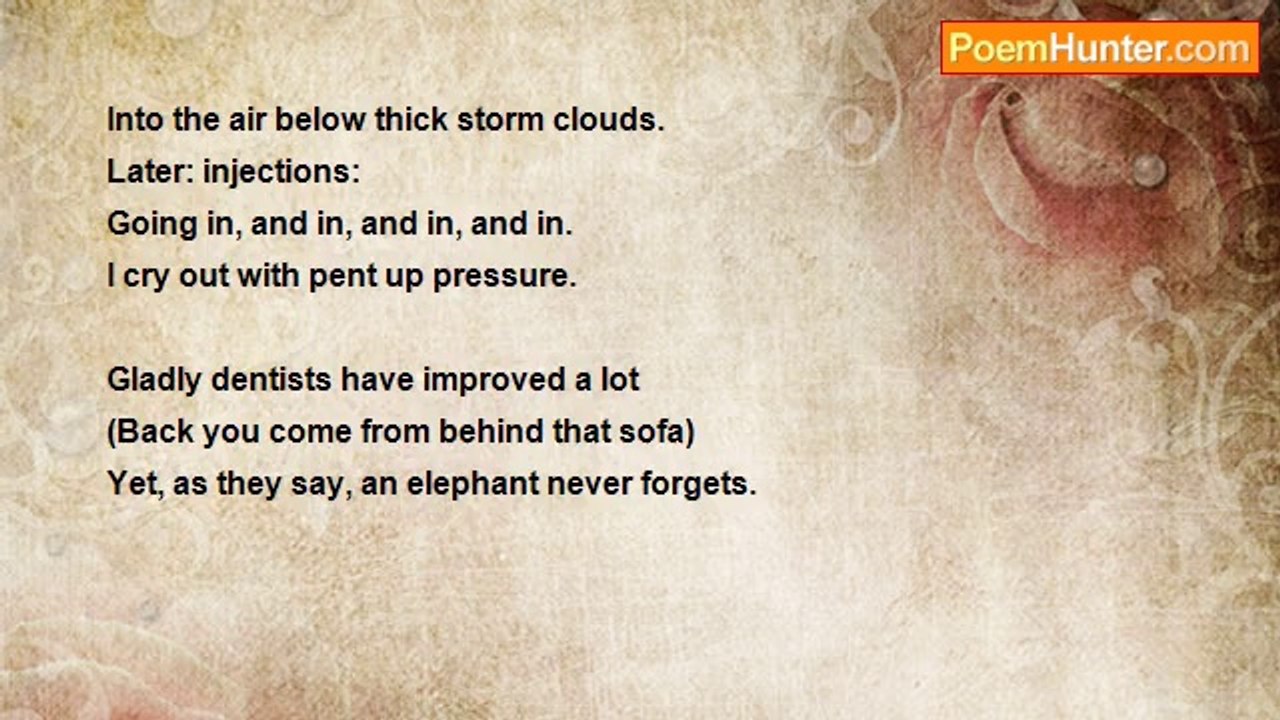 PoemHunter.com

Into the air below thick storm clouds.
Later: injections:
Going in, and in, and in, and in.
I cry out with pent up pressure.

Gladly dentists have improved a lot
(Back you come from behind that sofa)
Yet, as they say, an elephant never forgets.